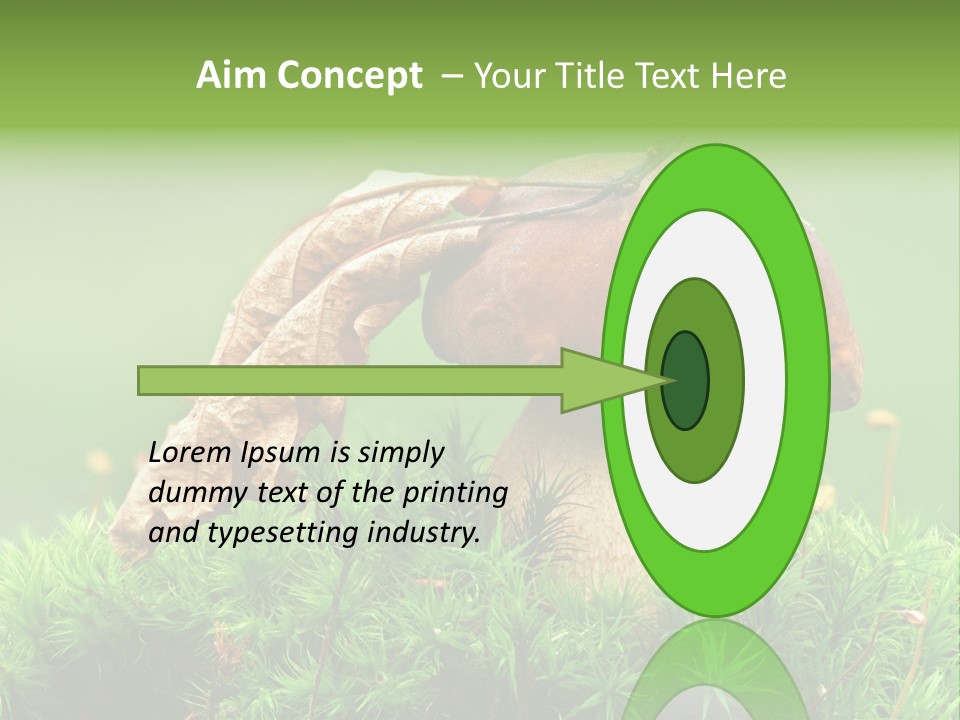 Aim Concept – Your Title Text Here

Lorem Ipsum is simply dummy text of the printing and typesetting industry.